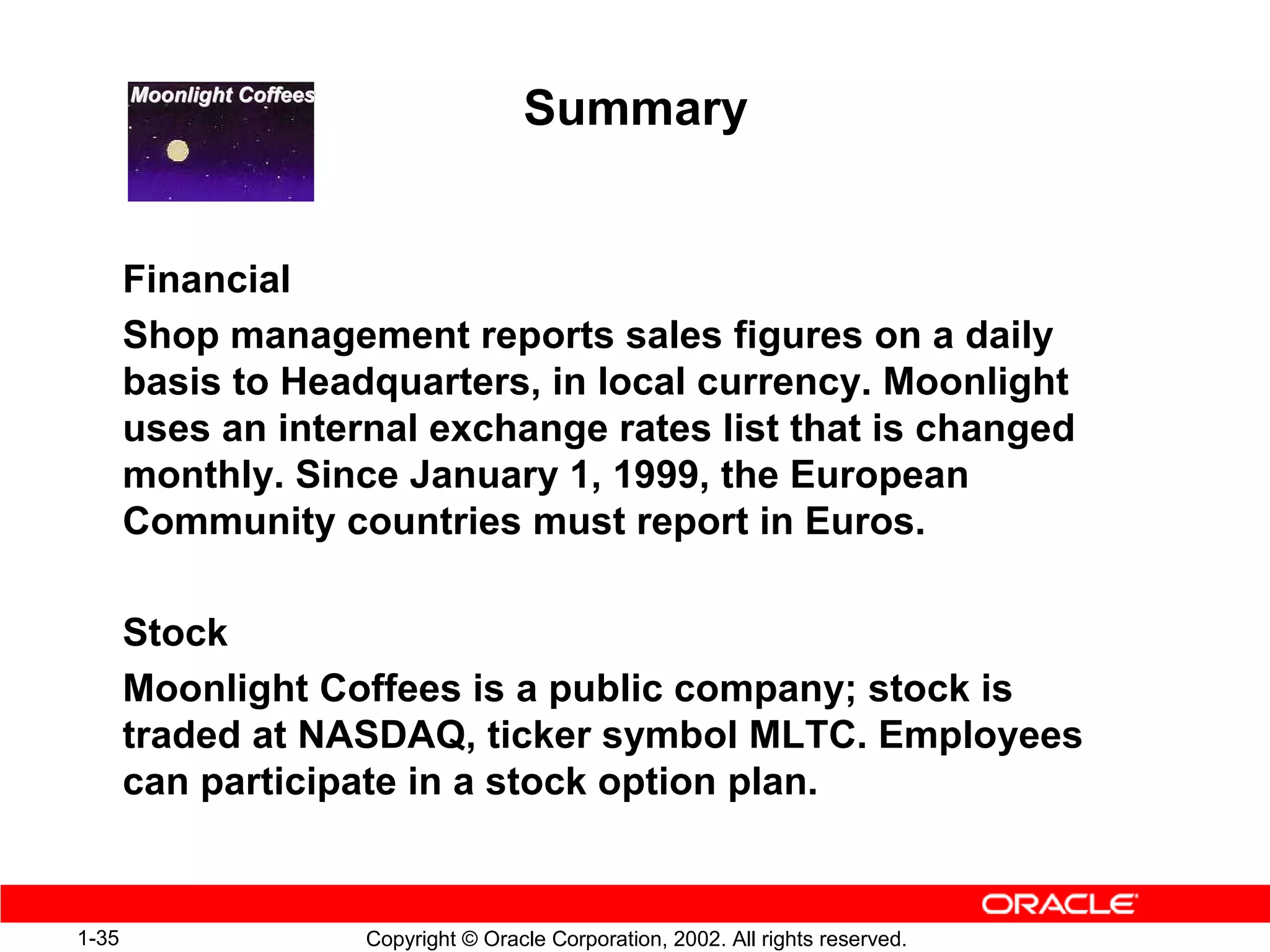 Moonlight Coffees

Summary

Financial

Shop management reports sales figures on a daily basis to Headquarters, in local currency. Moonlight uses an internal exchange rates list that is changed monthly. Since January 1, 1999, the European Community countries must report in Euros.

Stock

Moonlight Coffees is a public company; stock is traded at NASDAQ, ticker symbol MLTC. Employees can participate in a stock option plan.

ORACLE

1-35

Copyright © Oracle Corporation, 2002. All rights reserved.